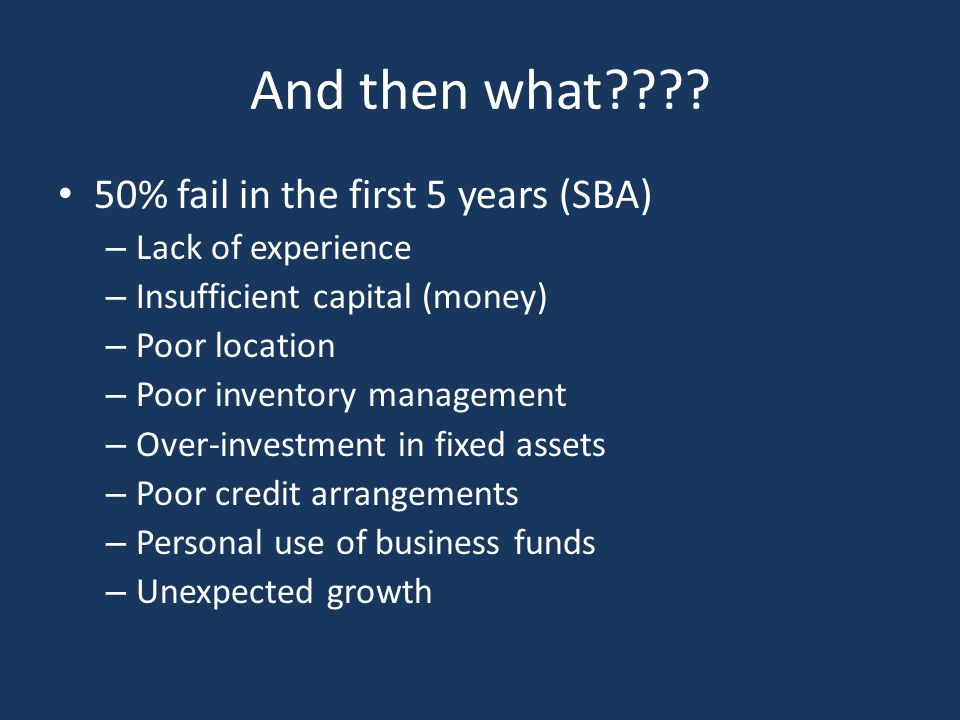 And then what????

• 50% fail in the first 5 years (SBA)
 – Lack of experience
 – Insufficient capital (money)
 – Poor location
 – Poor inventory management
 – Over-investment in fixed assets
 – Poor credit arrangements
 – Personal use of business funds
 – Unexpected growth